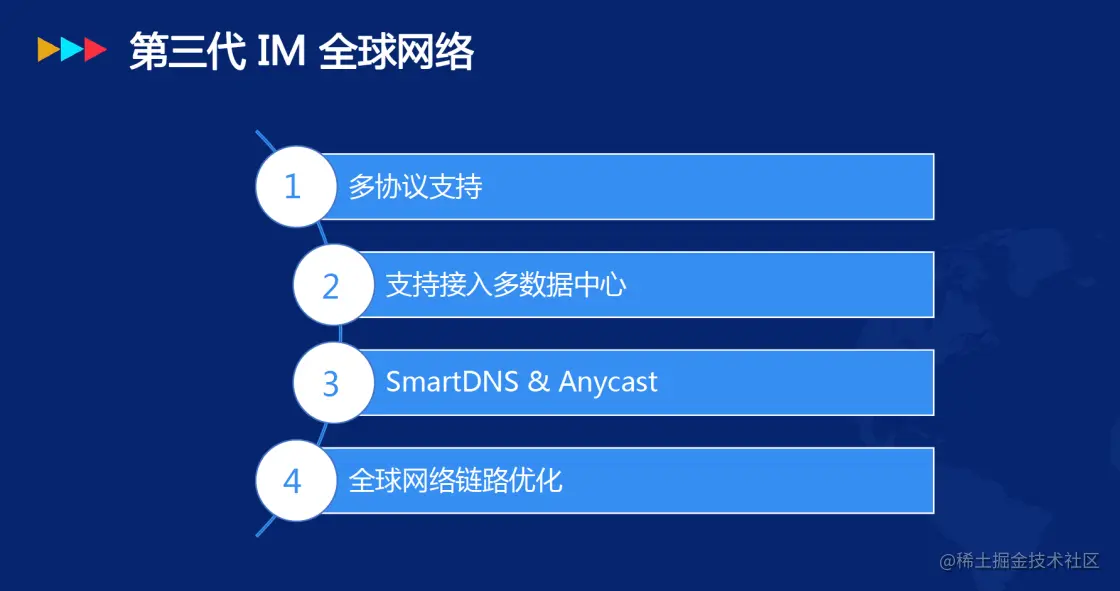 第三代 IM 全球网络

1 多协议支持

2 支持接入多数据中心

3 SmartDNS & Anycast

4 全球网络链路优化

@稀土掘金技术社区